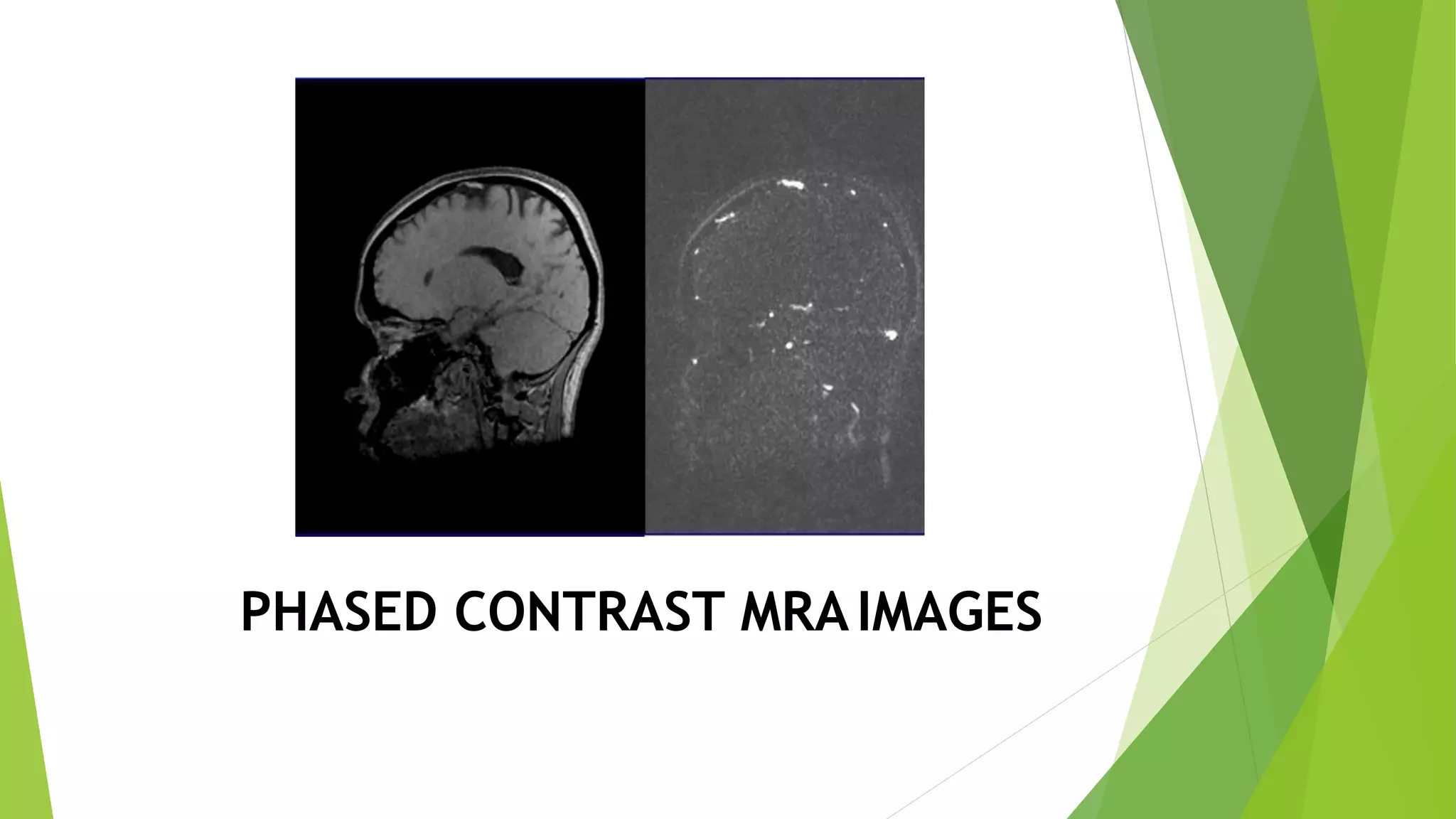 PHASED CONTRAST MRA IMAGES